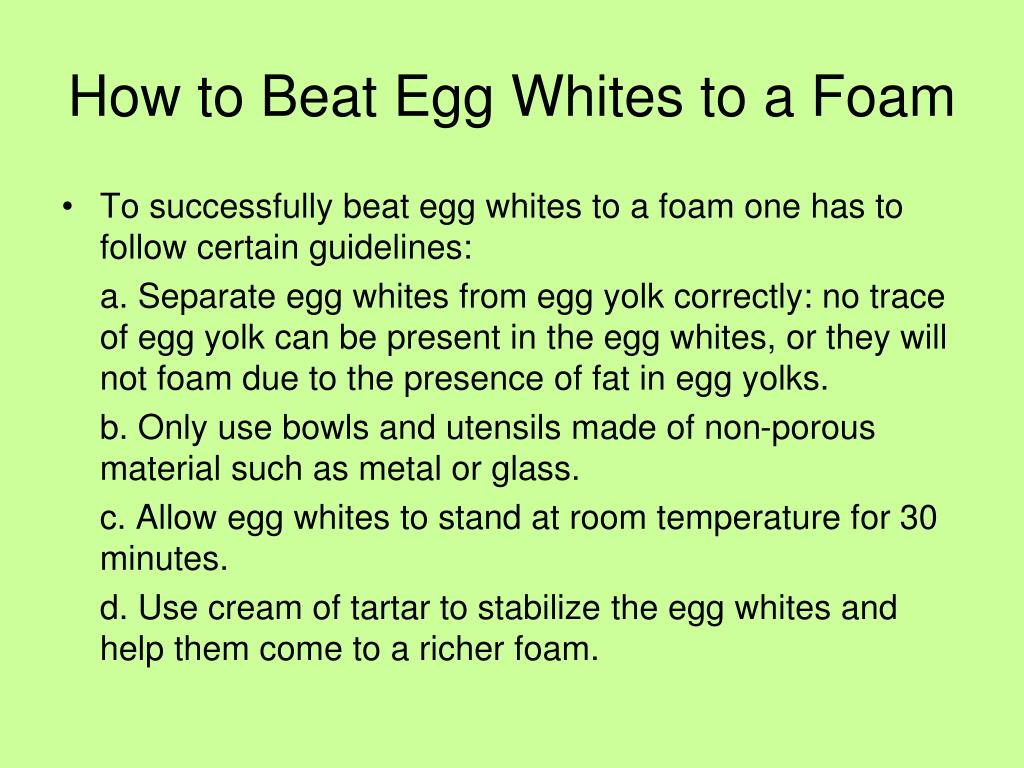 How to Beat Egg Whites to a Foam

• To successfully beat egg whites to a foam one has to follow certain guidelines:

a. Separate egg whites from egg yolk correctly: no trace of egg yolk can be present in the egg whites, or they will not foam due to the presence of fat in egg yolks.

b. Only use bowls and utensils made of non-porous material such as metal or glass.

c. Allow egg whites to stand at room temperature for 30 minutes.

d. Use cream of tartar to stabilize the egg whites and help them come to a richer foam.